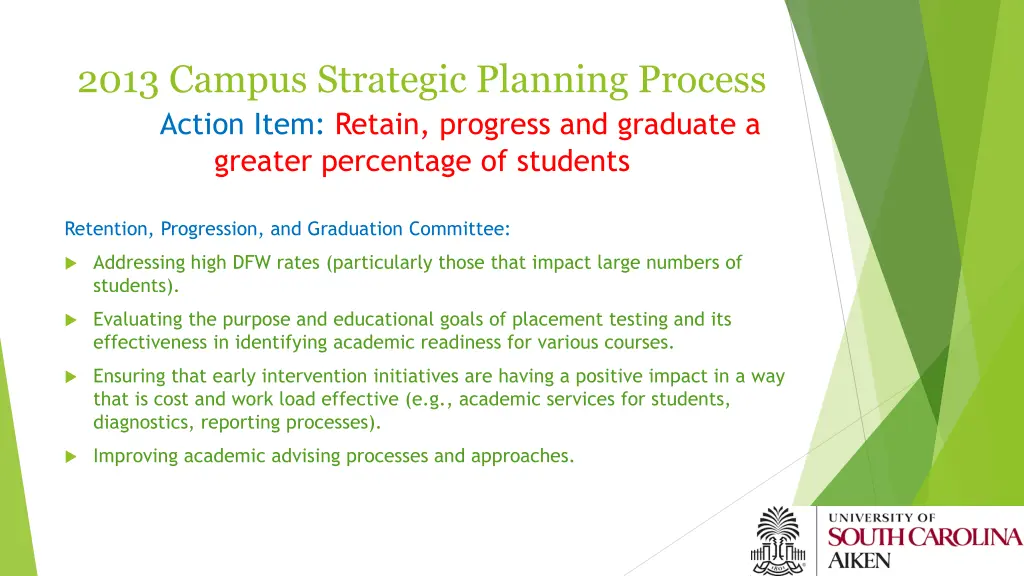 2013 Campus Strategic Planning Process
Action Item: Retain, progress and graduate a greater percentage of students

Retention, Progression, and Graduation Committee:

Addressing high DFW rates (particularly those that impact large numbers of students).

Evaluating the purpose and educational goals of placement testing and its effectiveness in identifying academic readiness for various courses.

Ensuring that early intervention initiatives are having a positive impact in a way that is cost and work load effective (e.g., academic services for students, diagnostics, reporting processes).

Improving academic advising processes and approaches.

UNIVERSITY OF
SOUTH CAROLINA
AIKEN